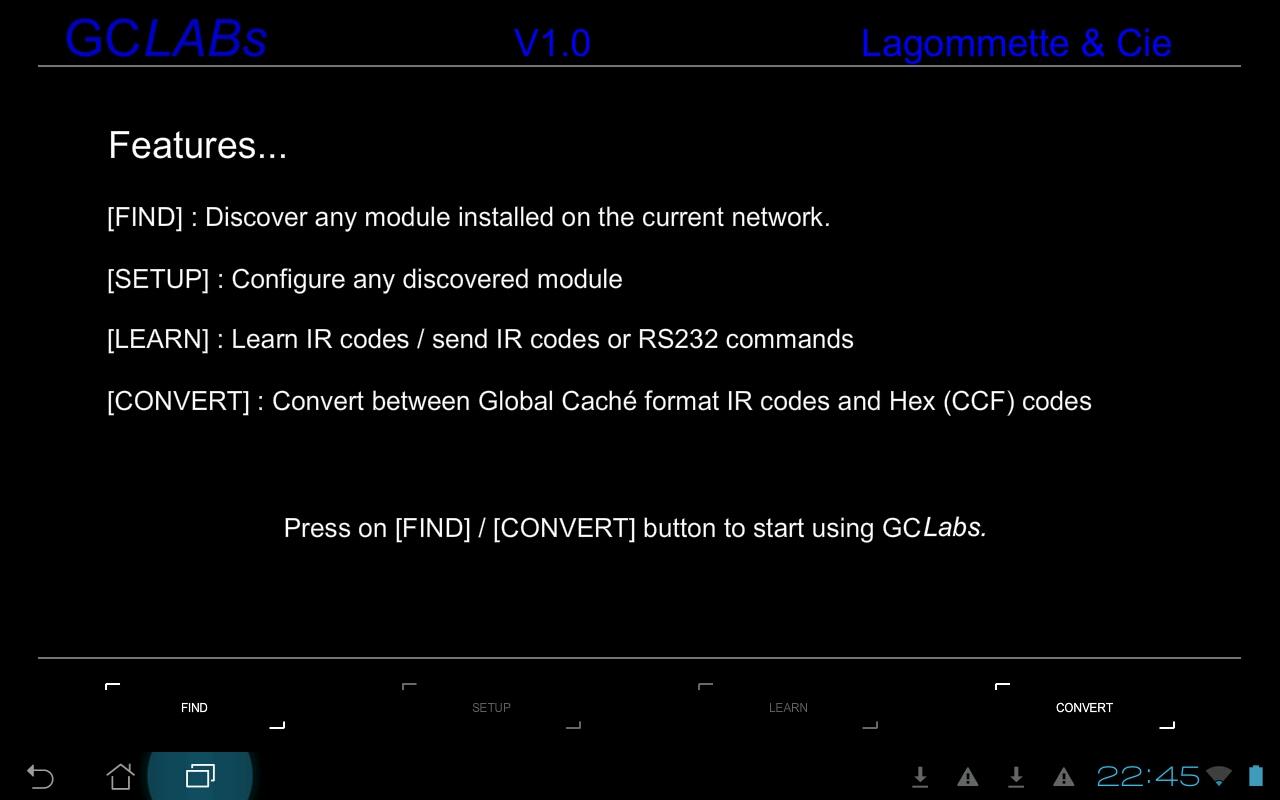 GCLABs V1.0 Lagommette & Cie

Features...

[FIND] : Discover any module installed on the current network.

[SETUP] : Configure any discovered module

[LEARN] : Learn IR codes / send IR codes or RS232 commands

[CONVERT] : Convert between Global Caché format IR codes and Hex (CCF) codes

Press on [FIND] / [CONVERT] button to start using GCLabs.

FIND SETUP LEARN CONVERT

22:45